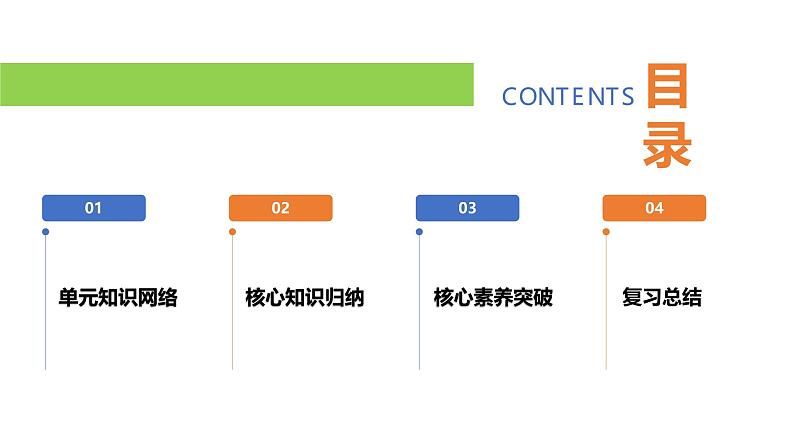 CONTENTS 目录

01
单元知识网络

02
核心知识归纳

03
核心素养突破

04
复习总结